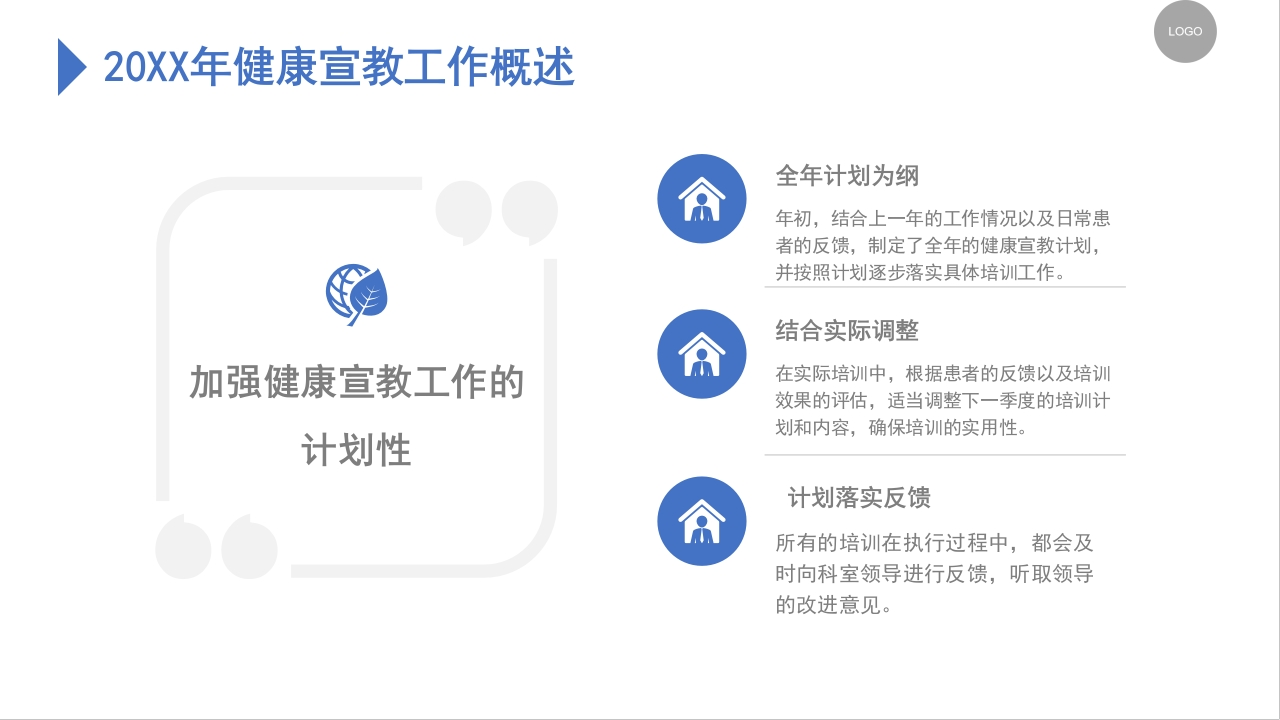 20XX年健康宣教工作概述

LOGO

加强健康宣教工作的计划性

全年计划为纲

年初，结合上一年的工作情况以及日常患者的反馈，制定了全年的健康宣教计划，并按照计划逐步落实具体培训工作。

结合实际调整

在实际培训中，根据患者的反馈以及培训效果的评估，适当调整下一季度的培训计划和内容，确保培训的实用性。

计划落实反馈

所有的培训在执行过程中，都会及时向科室领导进行反馈，听取领导的改进意见。